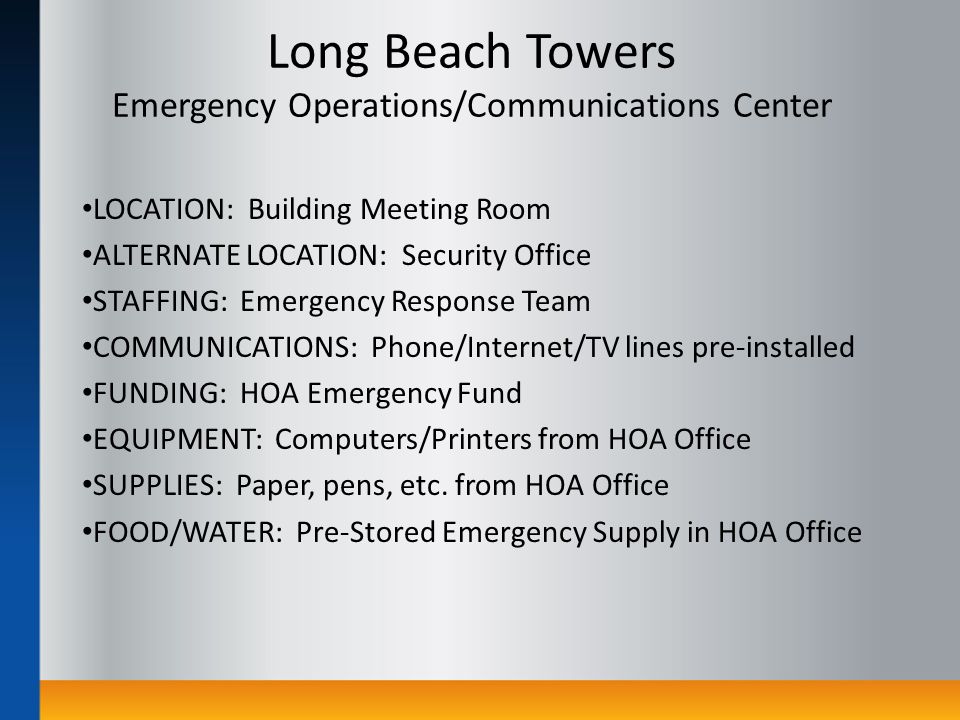 Long Beach Towers
Emergency Operations/Communications Center

•LOCATION: Building Meeting Room
•ALTERNATE LOCATION: Security Office
•STAFFING: Emergency Response Team
•COMMUNICATIONS: Phone/Internet/TV lines pre-installed
•FUNDING: HOA Emergency Fund
•EQUIPMENT: Computers/Printers from HOA Office
•SUPPLIES: Paper, pens, etc. from HOA Office
•FOOD/WATER: Pre-Stored Emergency Supply in HOA Office